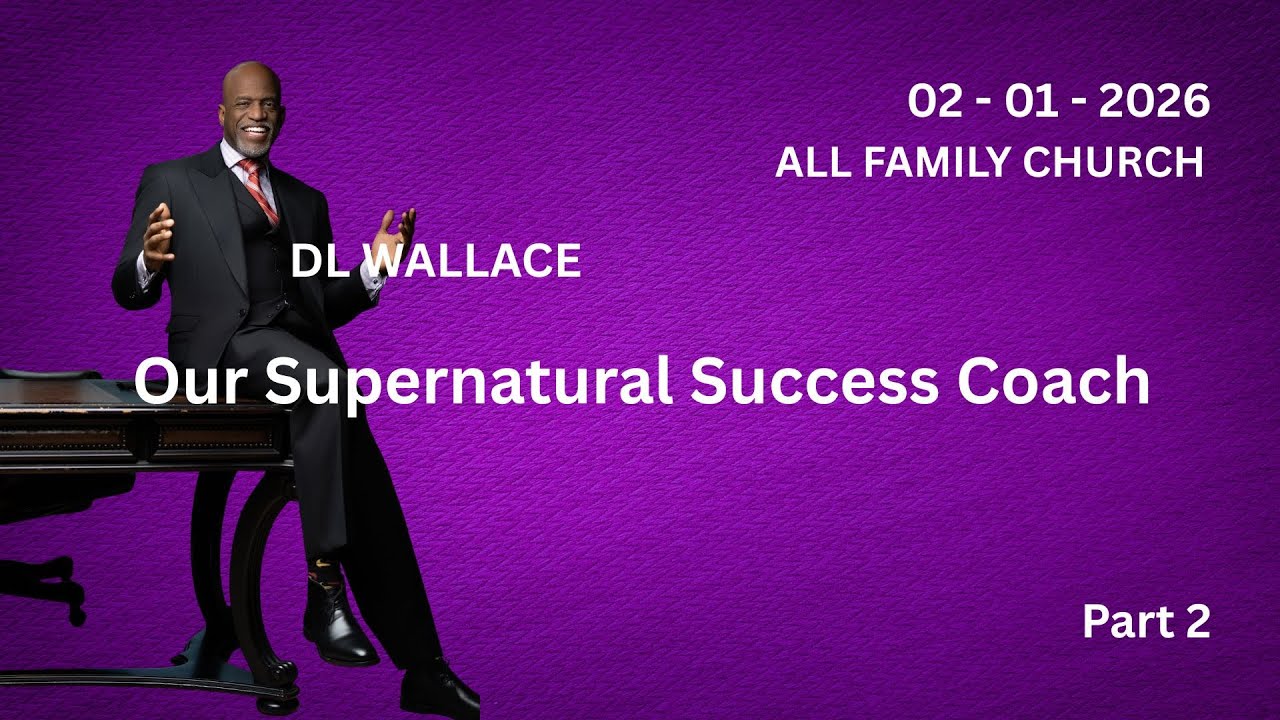 02 - 01 - 2026
ALL FAMILY CHURCH

DL WALLACE

Our Supernatural Success Coach

Part 2